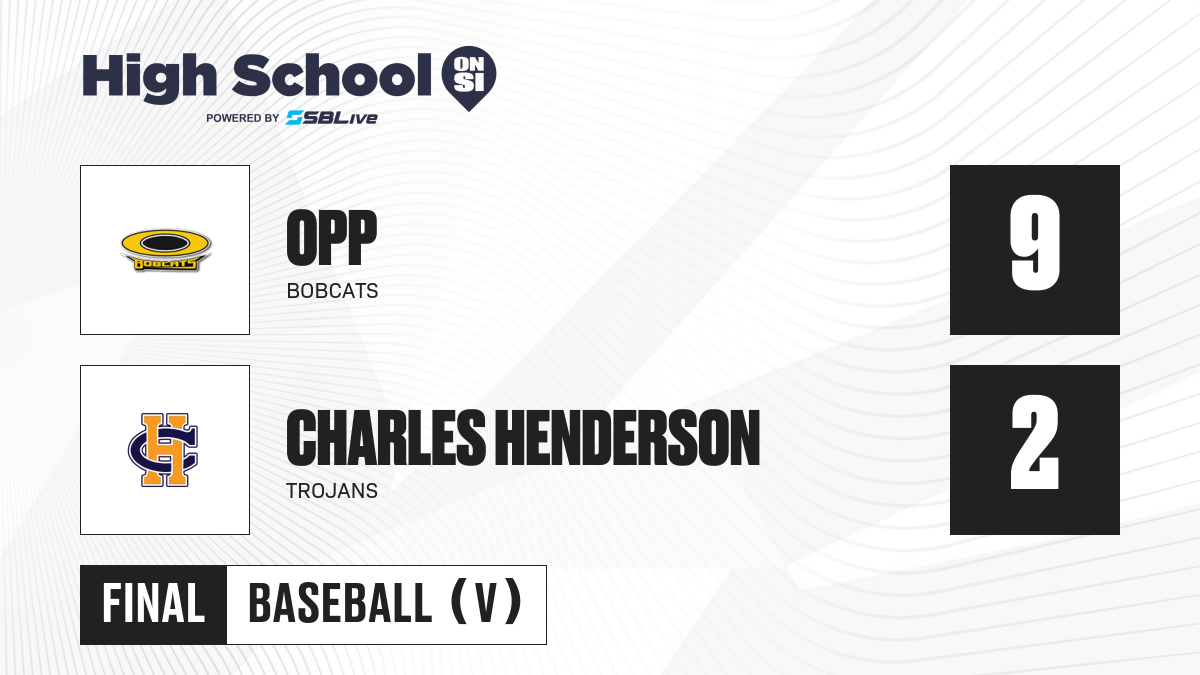 High School ON SI
POWERED BY SBLive

BOBCATS

OPP
BOBCATS

9

CH

CHARLES HENDERSON
TROJANS

2

FINAL

BASEBALL (V)